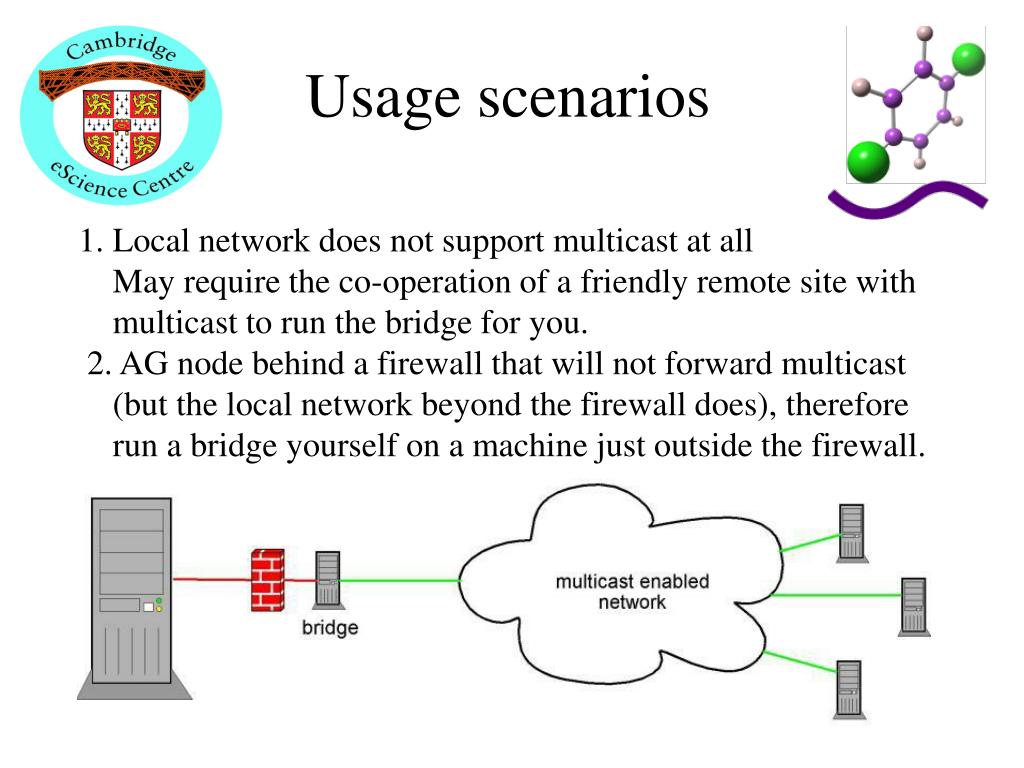 Cambridge
eScience Centre

Usage scenarios

1. Local network does not support multicast at all
May require the co-operation of a friendly remote site with multicast to run the bridge for you.
2. AG node behind a firewall that will not forward multicast (but the local network beyond the firewall does), therefore run a bridge yourself on a machine just outside the firewall.

bridge

multicast enabled network